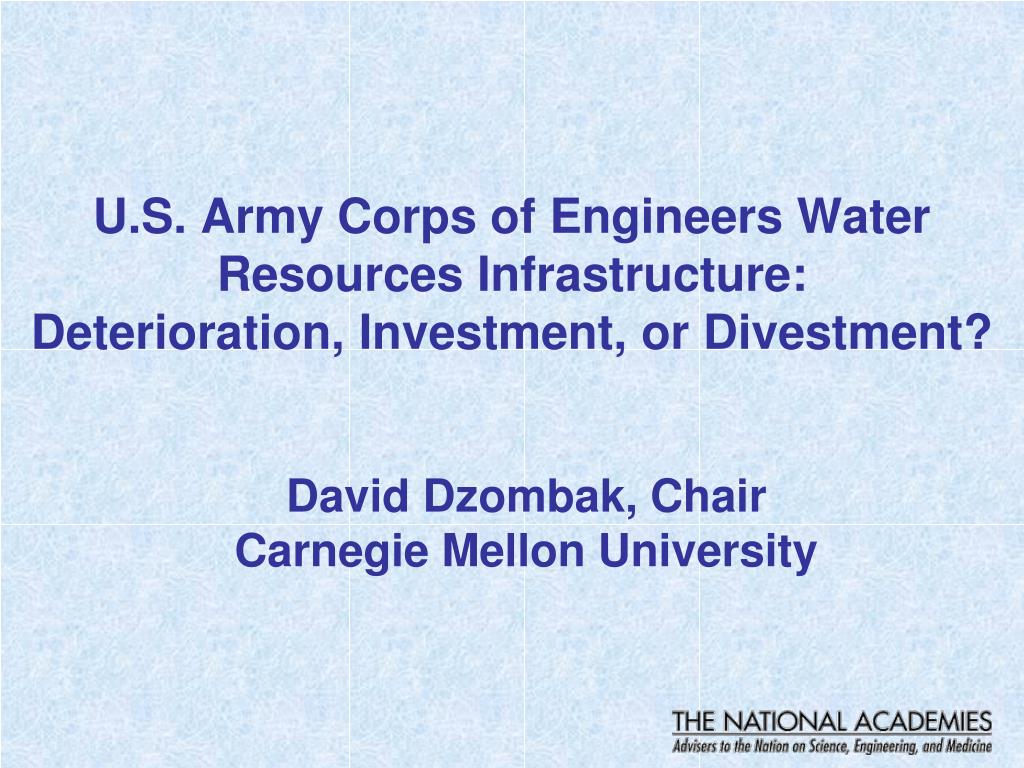 U.S. Army Corps of Engineers Water Resources Infrastructure: Deterioration, Investment, or Divestment?

David Dzombak, Chair
Carnegie Mellon University

THE NATIONAL ACADEMIES
Advisers to the Nation on Science, Engineering, and Medicine